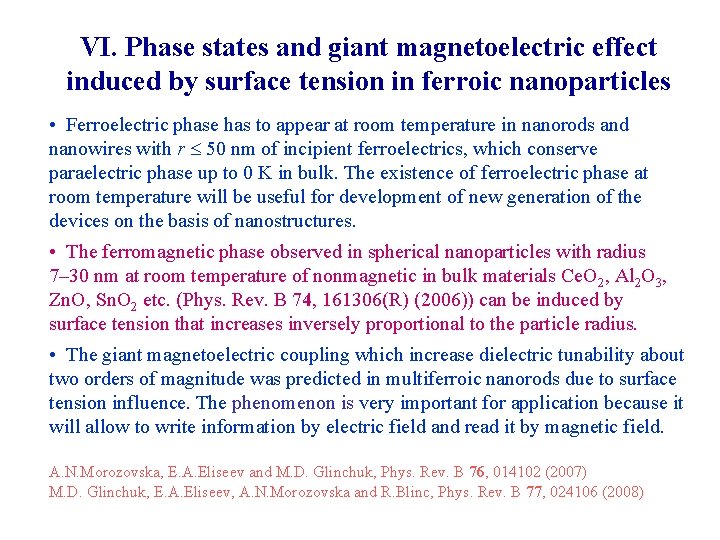 VI. Phase states and giant magnetoelectric effect induced by surface tension in ferroic nanoparticles

• Ferroelectric phase has to appear at room temperature in nanorods and nanowires with $r \leq 50$ nm of incipient ferroelectrics, which conserve paraelectric phase up to 0 K in bulk. The existence of ferroelectric phase at room temperature will be useful for development of new generation of the devices on the basis of nanostructures.

• The ferromagnetic phase observed in spherical nanoparticles with radius 7–30 nm at room temperature of nonmagnetic in bulk materials $CeO_2$, $Al_2O_3$, ZnO, $SnO_2$ etc. (Phys. Rev. B 74, 161306(R) (2006)) can be induced by surface tension that increases inversely proportional to the particle radius.

• The giant magnetoelectric coupling which increase dielectric tunability about two orders of magnitude was predicted in multiferroic nanorods due to surface tension influence. The phenomenon is very important for application because it will allow to write information by electric field and read it by magnetic field.

A.N.Morozovska, E.A.Eliseev and M.D. Glinchuk, Phys. Rev. B 76, 014102 (2007)
M.D. Glinchuk, E.A.Eliseev, A.N.Morozovska and R.Blinc, Phys. Rev. B 77, 024106 (2008)